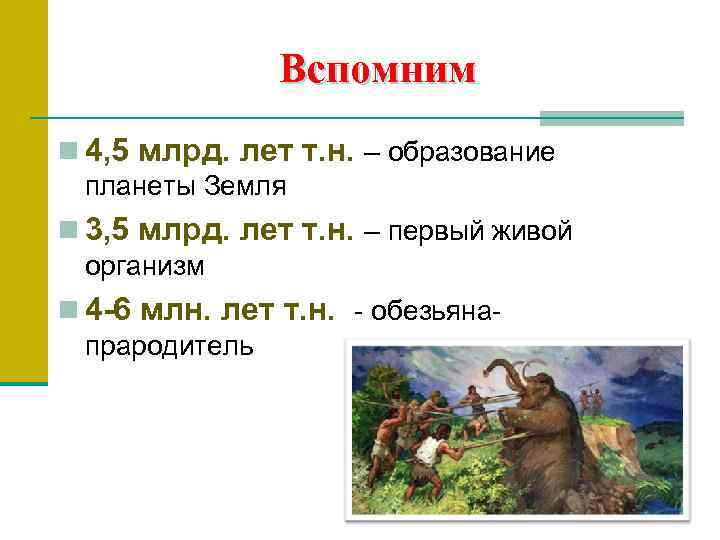 Вспомним

4,5 млрд. лет т.н. – образование планеты Земля

3,5 млрд. лет т.н. – первый живой организм

4-6 млн. лет т.н. - обезьяна-прародитель